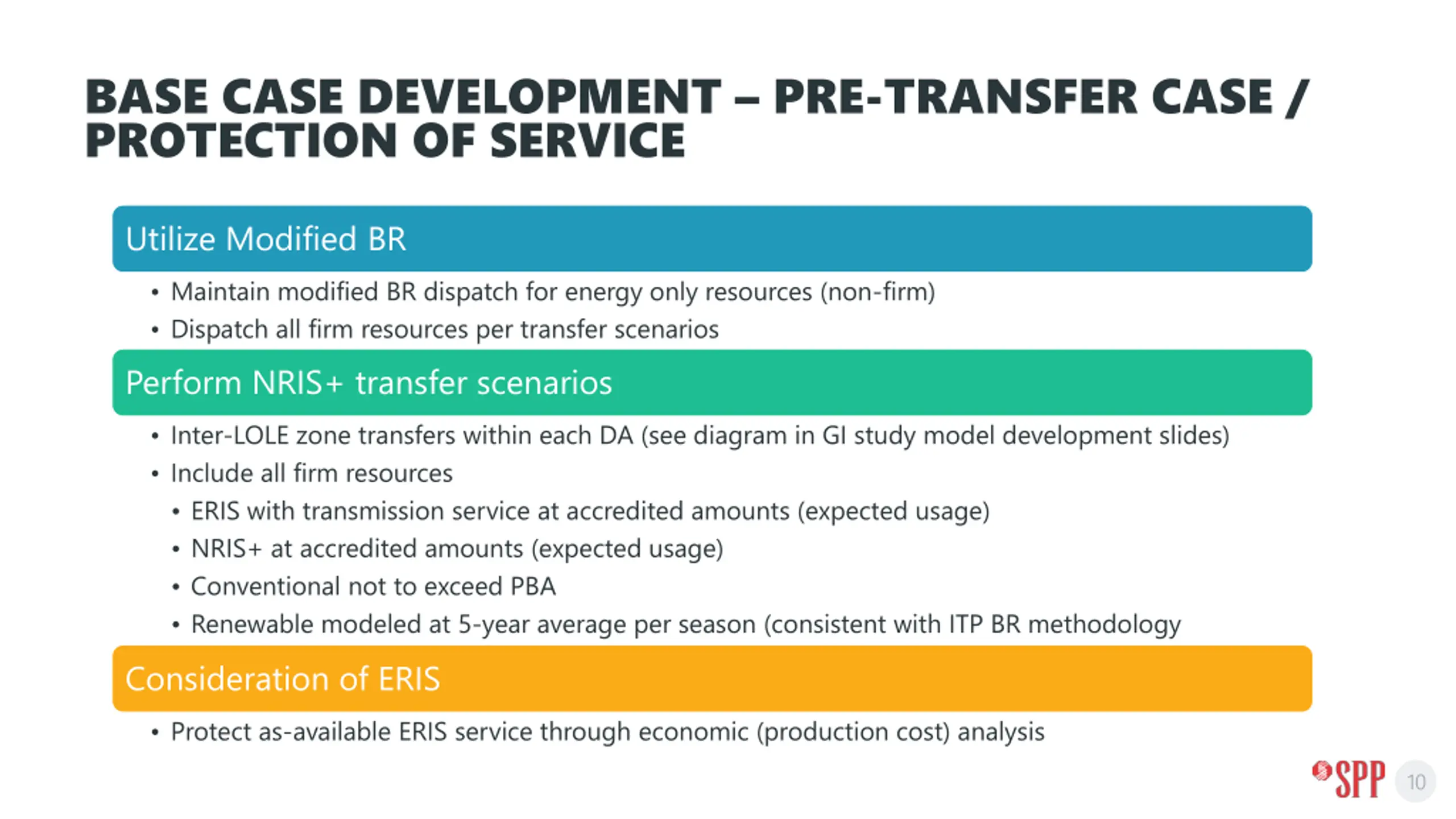 BASE CASE DEVELOPMENT – PRE-TRANSFER CASE / PROTECTION OF SERVICE

Utilize Modified BR

• Maintain modified BR dispatch for energy only resources (non-firm)
• Dispatch all firm resources per transfer scenarios

Perform NRIS+ transfer scenarios

• Inter-LOLE zone transfers within each DA (see diagram in GI study model development slides)
• Include all firm resources
• ERIS with transmission service at accredited amounts (expected usage)
• NRIS+ at accredited amounts (expected usage)
• Conventional not to exceed PBA
• Renewable modeled at 5-year average per season (consistent with ITP BR methodology

Consideration of ERIS

• Protect as-available ERIS service through economic (production cost) analysis

SPP 10